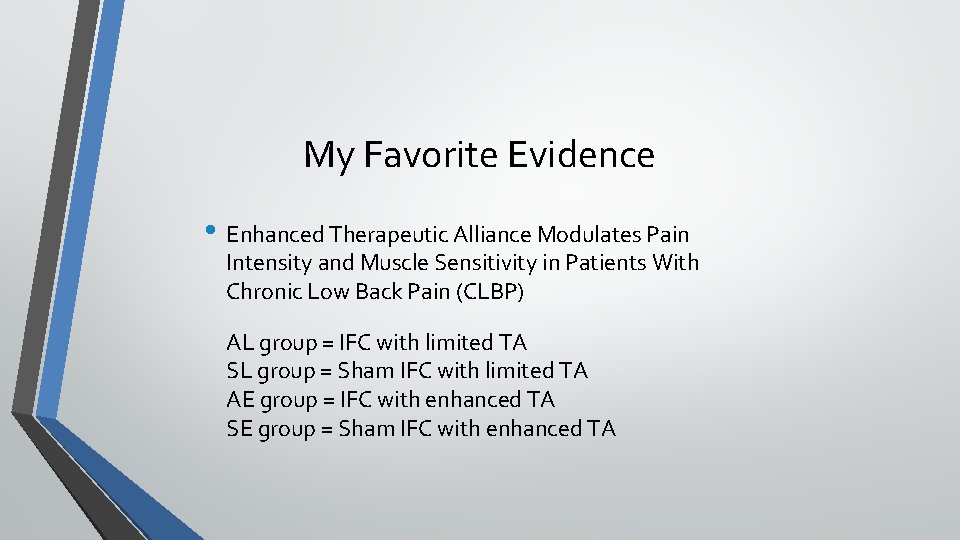 My Favorite Evidence

• Enhanced Therapeutic Alliance Modulates Pain Intensity and Muscle Sensitivity in Patients With Chronic Low Back Pain (CLBP)

AL group = IFC with limited TA
SL group = Sham IFC with limited TA
AE group = IFC with enhanced TA
SE group = Sham IFC with enhanced TA